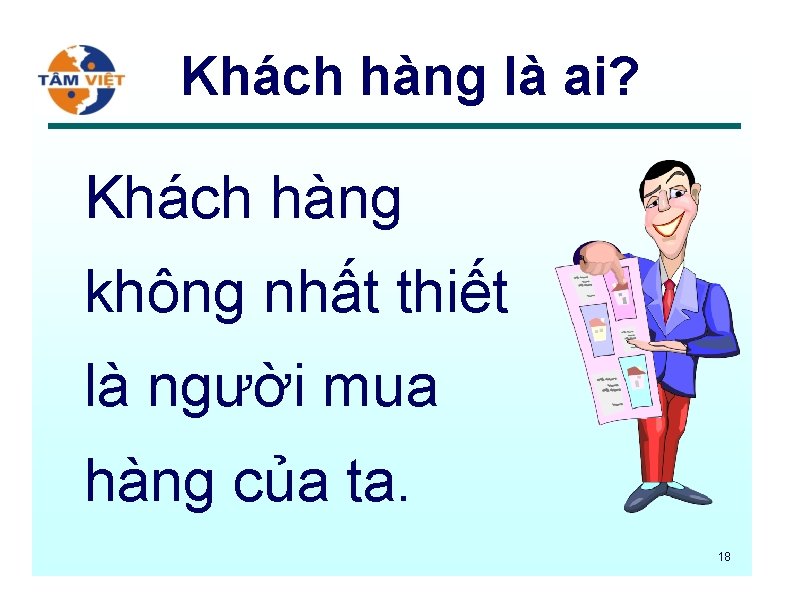 TÂM VIỆT

Khách hàng là ai?

Khách hàng không nhất thiết là người mua hàng của ta.

18